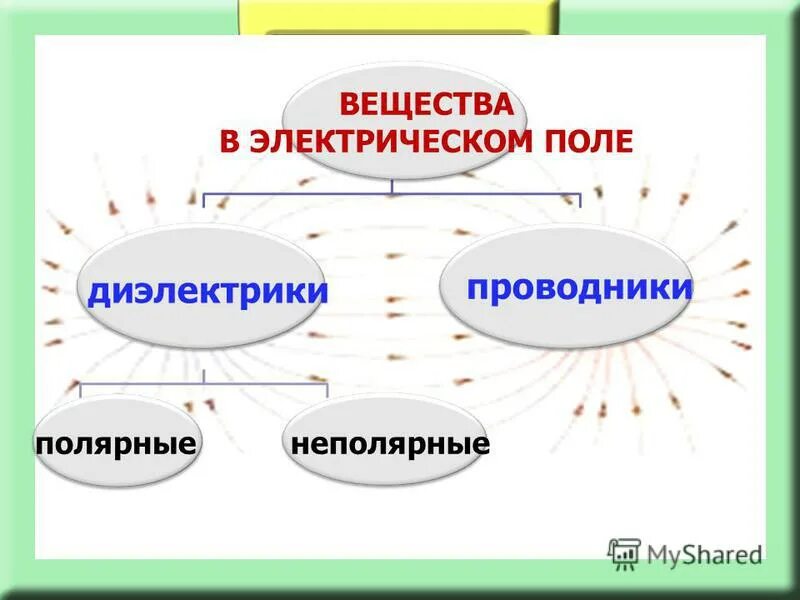 ВЕЩЕСТВА
В ЭЛЕКТРИЧЕСКОМ ПОЛЕ

диэлектрики

проводники

полярные

неполярные

MyShared